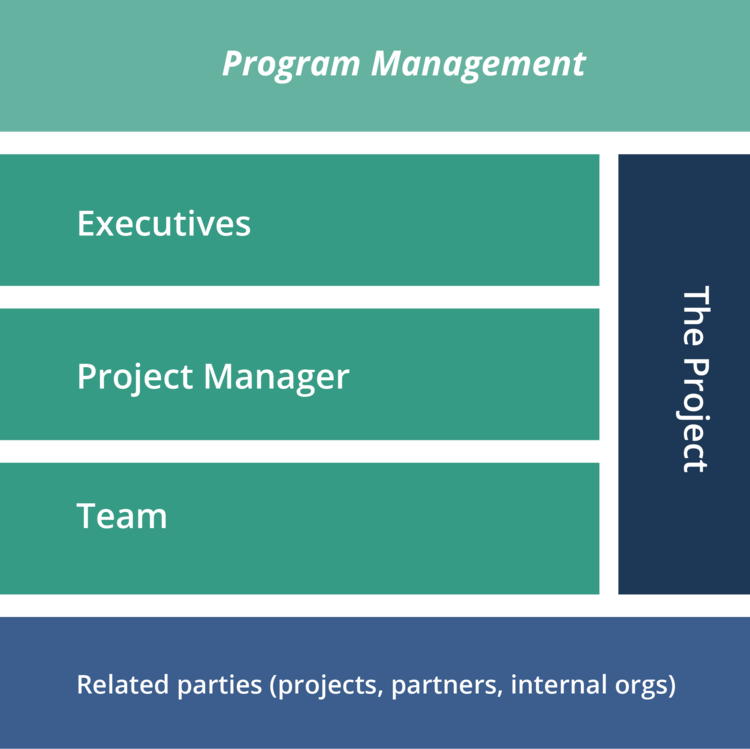 Program Management

Executives

Project Manager

Team

The Project

Related parties (projects, partners, internal orgs)